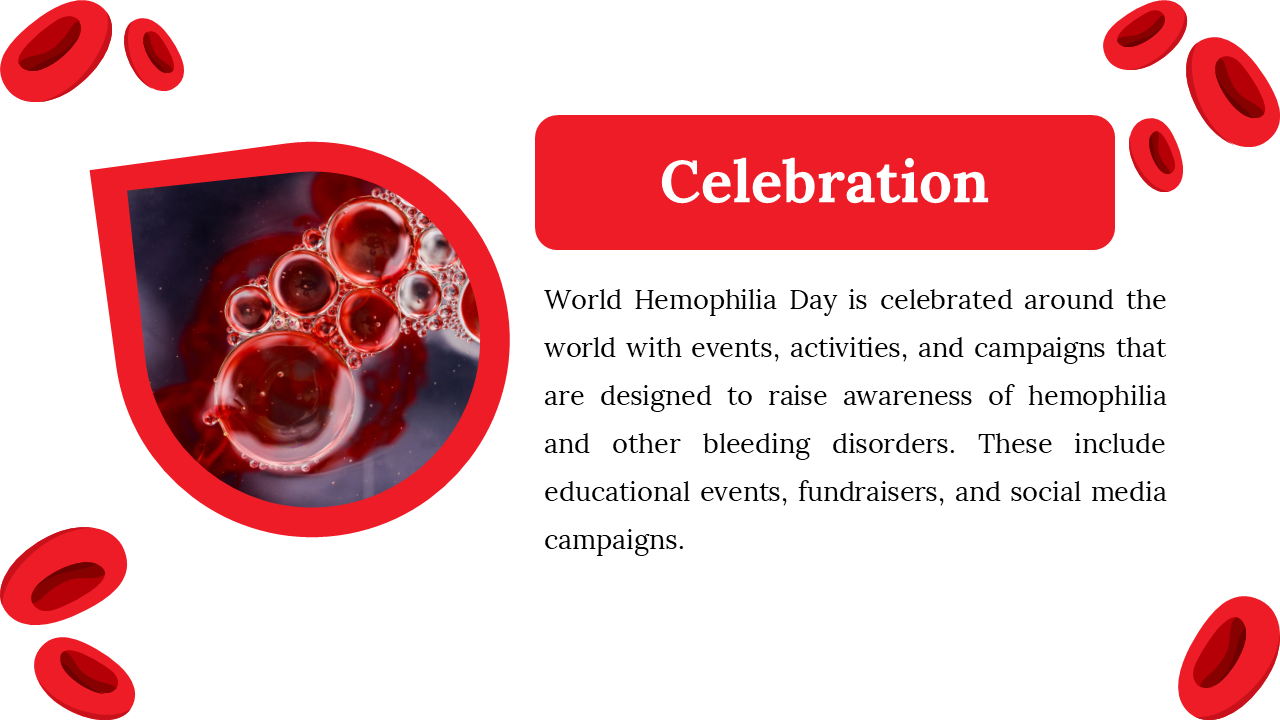 Celebration

World Hemophilia Day is celebrated around the world with events, activities, and campaigns that are designed to raise awareness of hemophilia and other bleeding disorders. These include educational events, fundraisers, and social media campaigns.